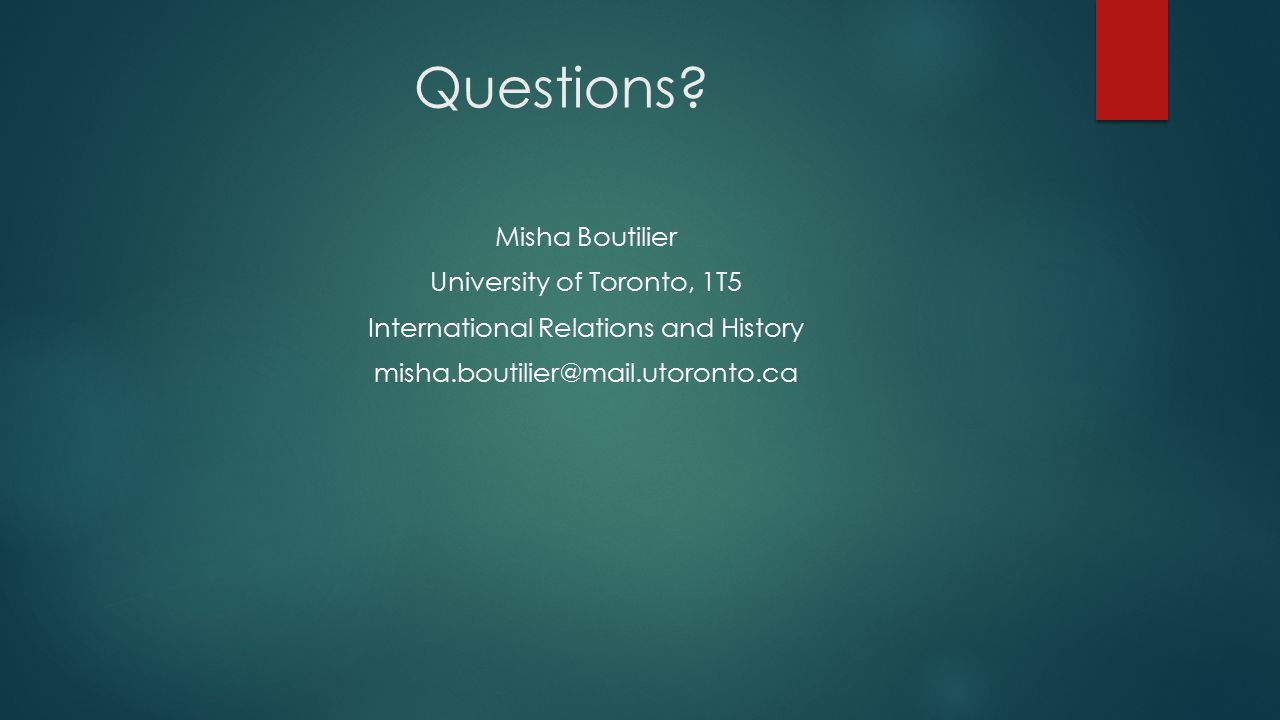 Questions?

Misha Boutilier
University of Toronto, 1T5
International Relations and History
misha.boutilier@mail.utoronto.ca